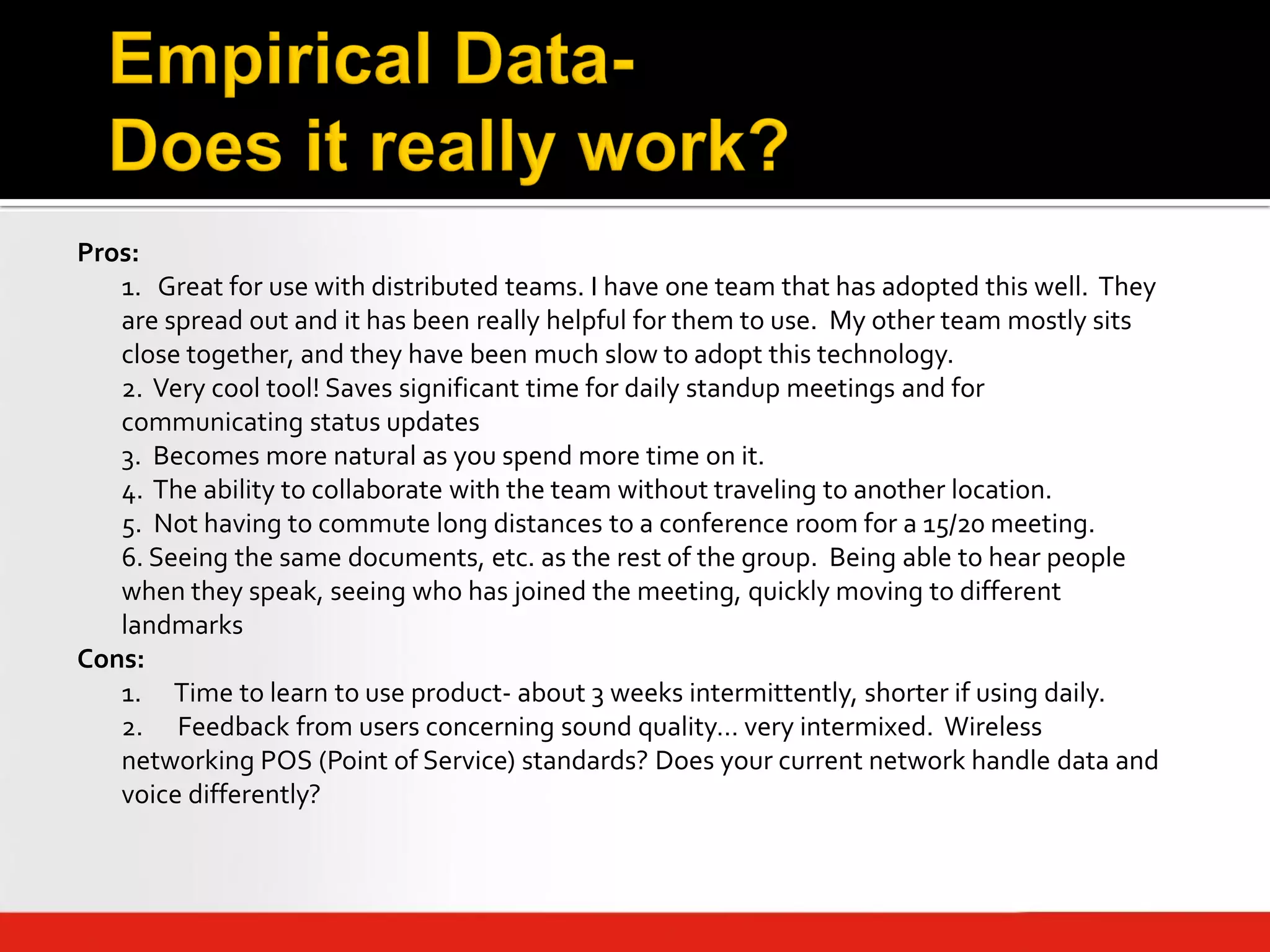 Empirical Data-
Does it really work?

Pros:

1. Great for use with distributed teams. I have one team that has adopted this well. They are spread out and it has been really helpful for them to use. My other team mostly sits close together, and they have been much slow to adopt this technology.
2. Very cool tool! Saves significant time for daily standup meetings and for communicating status updates
3. Becomes more natural as you spend more time on it.
4. The ability to collaborate with the team without traveling to another location.
5. Not having to commute long distances to a conference room for a 15/20 meeting.
6. Seeing the same documents, etc. as the rest of the group. Being able to hear people when they speak, seeing who has joined the meeting, quickly moving to different landmarks

Cons:

1. Time to learn to use product- about 3 weeks intermittently, shorter if using daily.
2. Feedback from users concerning sound quality... very intermixed. Wireless networking POS (Point of Service) standards? Does your current network handle data and voice differently?